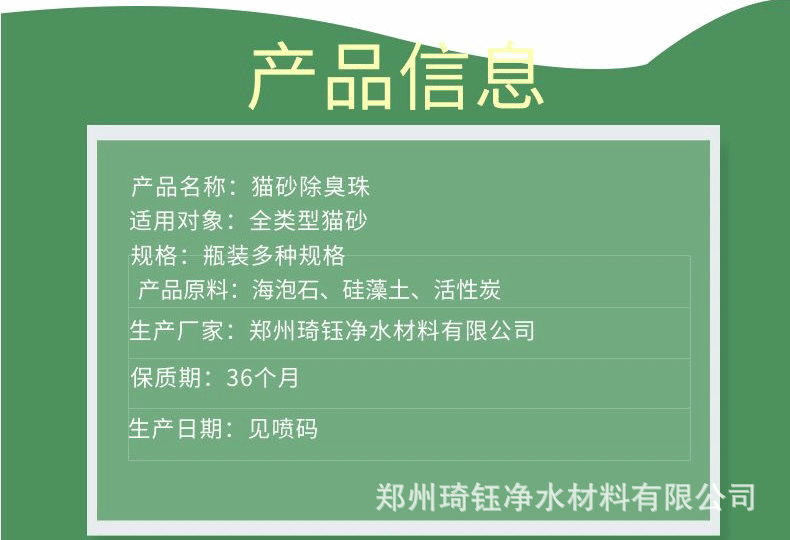 产品信息

产品名称：猫砂除臭珠

适用对象：全类型猫砂

规格：瓶装多种规格

产品原料：海泡石、硅藻土、活性炭

生产厂家：郑州琦钰净水材料有限公司

保质期：36个月

生产日期：见喷码

郑州琦钰净水材料有限公司